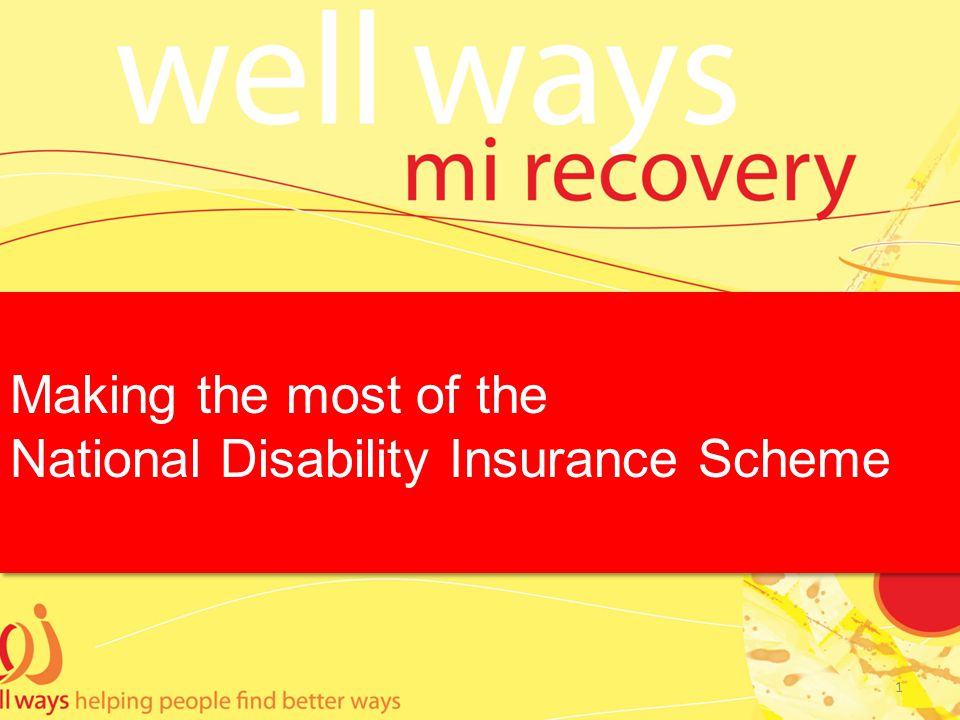 well ways
mi recovery

Making the most of the
National Disability Insurance Scheme

ll ways helping people find better ways

1